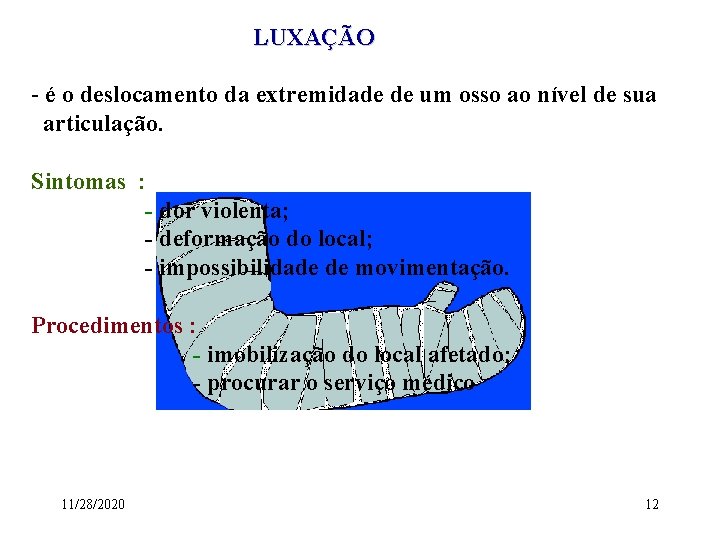 LUXAÇÃO

- é o deslocamento da extremidade de um osso ao nível de sua articulação.

Sintomas :

- dor violenta;
- deformação do local;
- impossibilidade de movimentação.

Procedimentos :

- imobilização do local afetado;
- procurar o serviço médico

11/28/2020

12